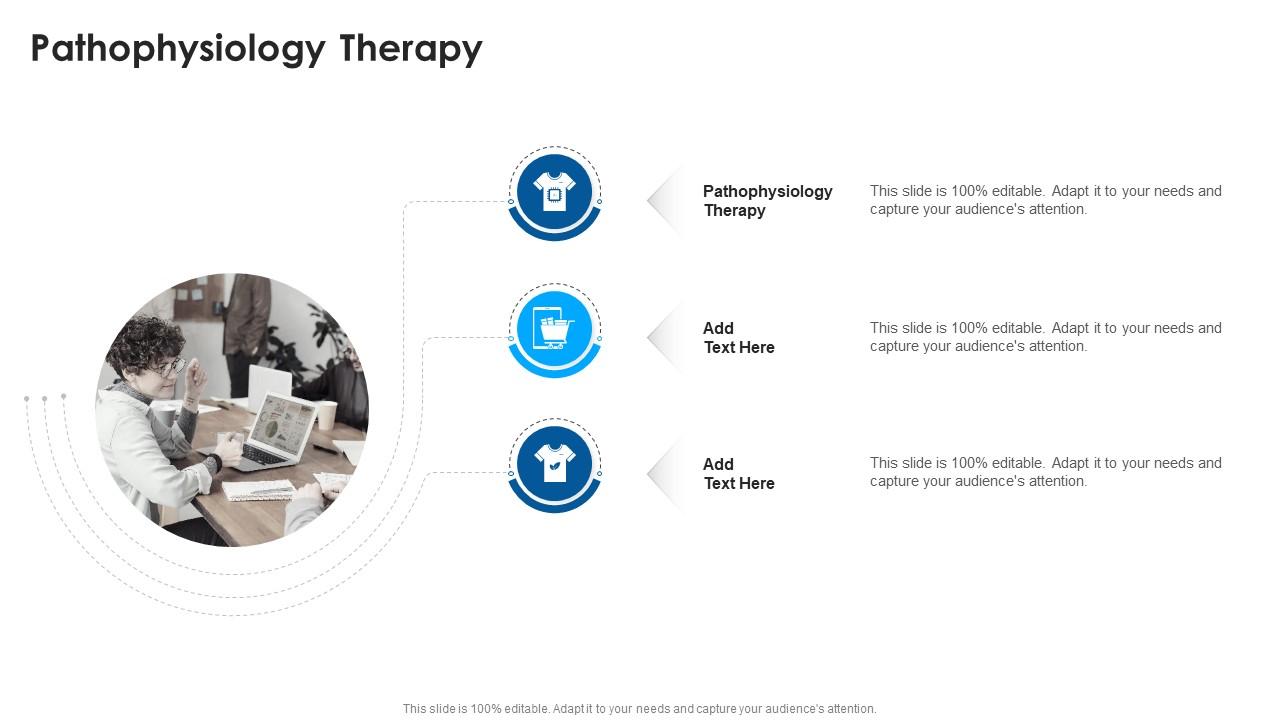 Pathophysiology Therapy

Pathophysiology Therapy

This slide is 100% editable. Adapt it to your needs and capture your audience's attention.

Add Text Here

This slide is 100% editable. Adapt it to your needs and capture your audience's attention.

Add Text Here

This slide is 100% editable. Adapt it to your needs and capture your audience's attention.

This slide is 100% editable. Adapt it to your needs and capture your audience's attention.